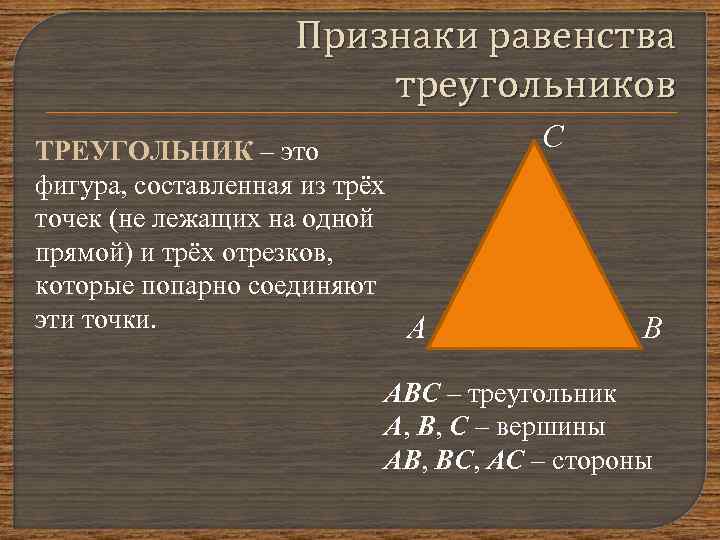 Признаки равенства треугольников

ТРЕУГОЛЬНИК – это фигура, составленная из трёх точек (не лежащих на одной прямой) и трёх отрезков, которые попарно соединяют эти точки.

C

A

B

ABC – треугольник
A, B, C – вершины
AB, BC, AC – стороны